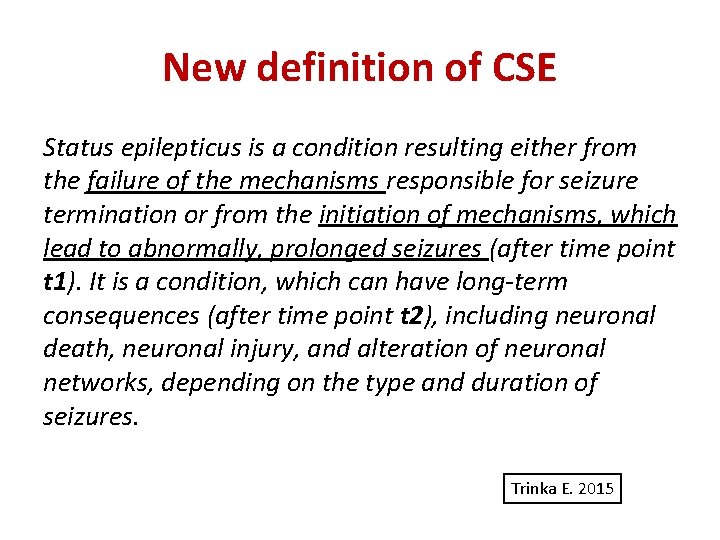 New definition of CSE

Status epilepticus is a condition resulting either from the failure of the mechanisms responsible for seizure termination or from the initiation of mechanisms, which lead to abnormally, prolonged seizures (after time point t1). It is a condition, which can have long-term consequences (after time point t2), including neuronal death, neuronal injury, and alteration of neuronal networks, depending on the type and duration of seizures.

Trinka E. 2015